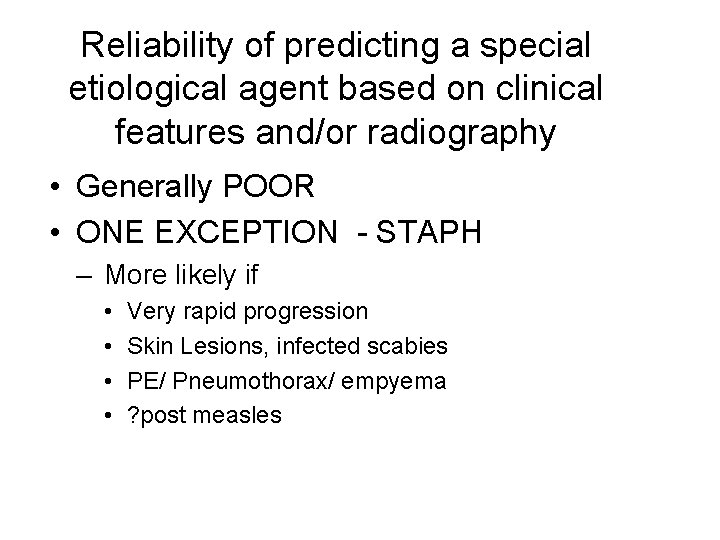 Reliability of predicting a special etiological agent based on clinical features and/or radiography

• Generally POOR
• ONE EXCEPTION - STAPH
– More likely if
• Very rapid progression
• Skin Lesions, infected scabies
• PE/ Pneumothorax/ empyema
• ?post measles